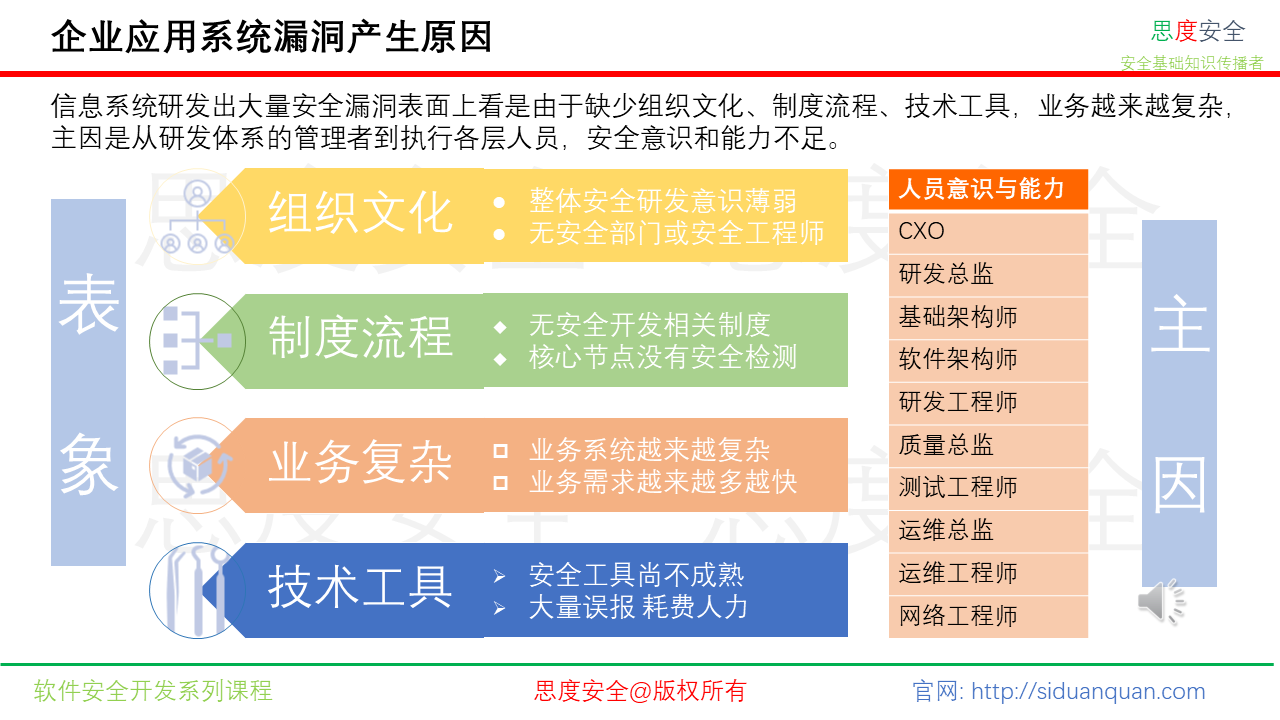 企业应用系统漏洞产生原因

思度安全
安全基础知识传播者

信息系统研发出大量安全漏洞表面上看是由于缺少组织文化、制度流程、技术工具，业务越来越复杂，主因是从研发体系的管理者到执行各层人员，安全意识和能力不足。

表象

组织文化
● 整体安全研发意识薄弱
● 无安全部门或安全工程师

制度流程
◆ 无安全开发相关制度
◆ 核心节点没有安全检测

业务复杂
□ 业务系统越来越复杂
□ 业务需求越来越多越快

技术工具
➢ 安全工具尚不成熟
➢ 大量误报 耗费人力

| 人员意识与能力 |
|---|
| CXO |
| 研发总监 |
| 基础架构师 |
| 软件架构师 |
| 研发工程师 |
| 质量总监 |
| 测试工程师 |
| 运维总监 |
| 运维工程师 |
| 网络工程师 |

主因

软件安全开发系列课程
思度安全@版权所有
官网: http://siduanquan.com